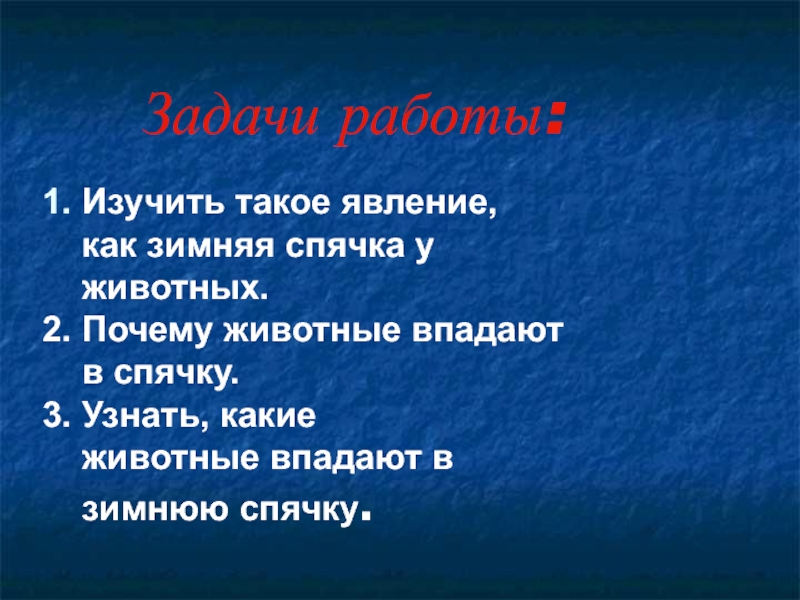 Задачи работы:

1. Изучить такое явление, как зимняя спячка у животных.
2. Почему животные впадают в спячку.
3. Узнать, какие животные впадают в зимнюю спячку.